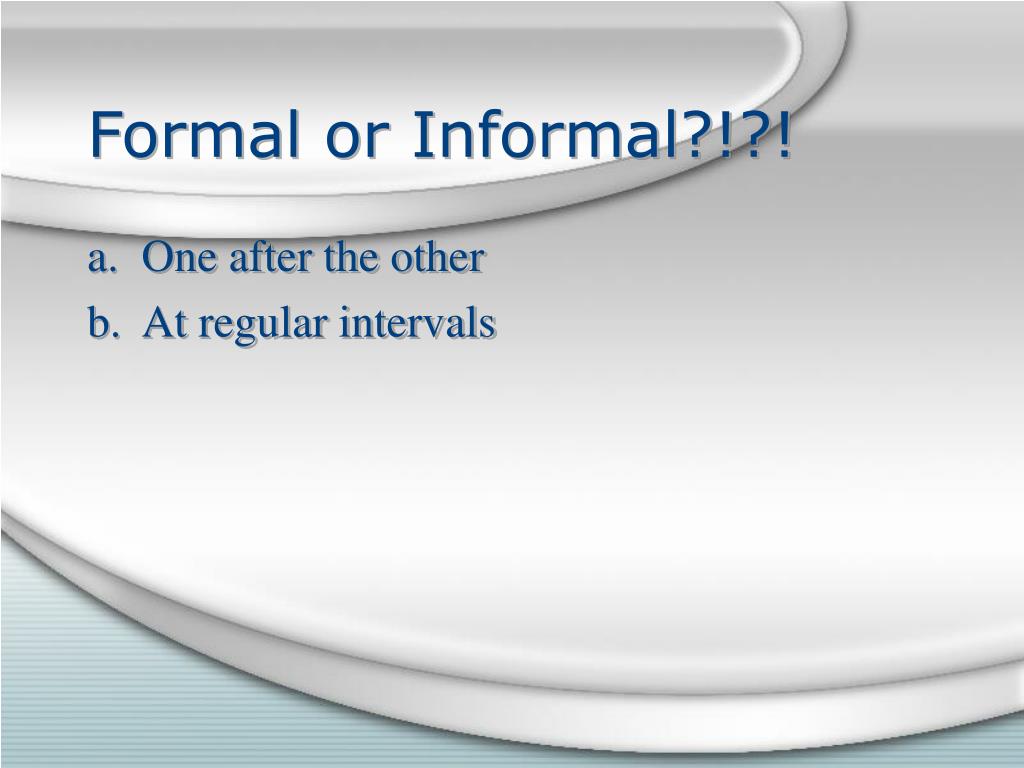 Formal or Informal?!?!

a. One after the other
b. At regular intervals